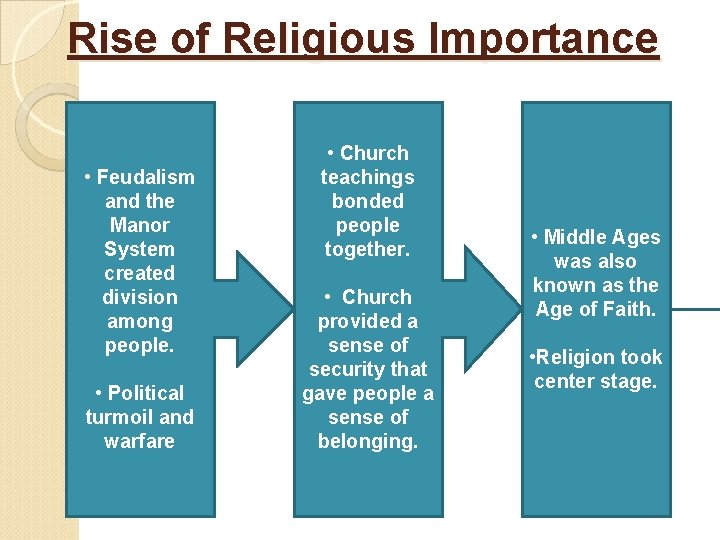 Rise of Religious Importance

• Feudalism and the Manor System created division among people.

• Political turmoil and warfare

• Church teachings bonded people together.

• Church provided a sense of security that gave people a sense of belonging.

• Middle Ages was also known as the Age of Faith.

•Religion took center stage.